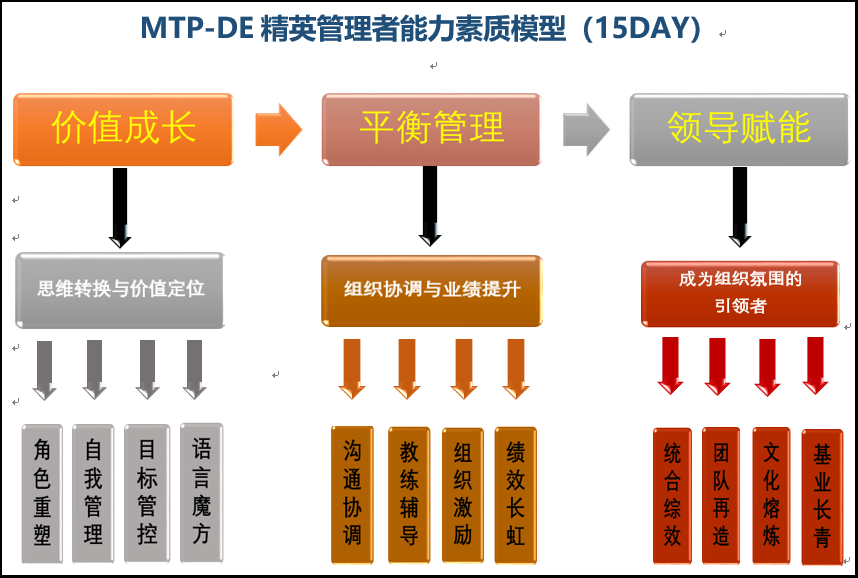 MTP-DE 精英管理者能力素质模型（15DAY）

价值成长

平衡管理

领导赋能

思维转换与价值定位

组织协调与业绩提升

成为组织氛围的引领者

角色重塑

自我管理

目标管控

语言魔方

沟通协调

教练辅导

组织激励

绩效长虹

统合综效

团队再造

文化熔炼

基业长青